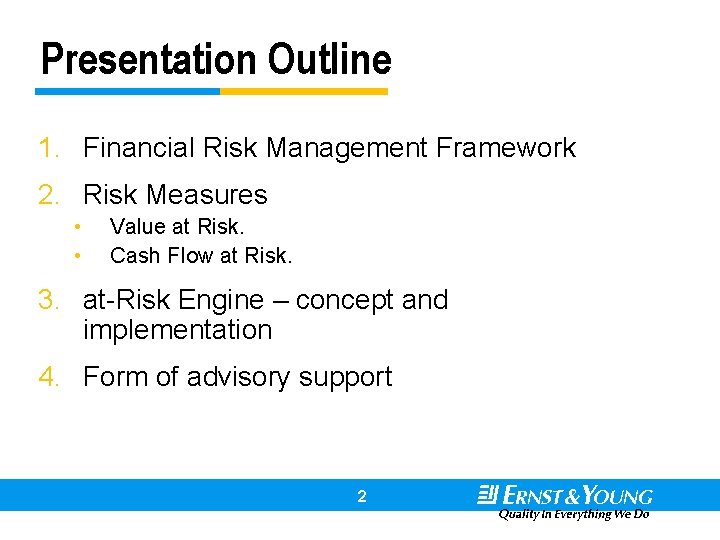 Presentation Outline

1. Financial Risk Management Framework

2. Risk Measures
• Value at Risk.
• Cash Flow at Risk.

3. at-Risk Engine – concept and implementation

4. Form of advisory support

2

ERNST & YOUNG
Quality In Everything We Do